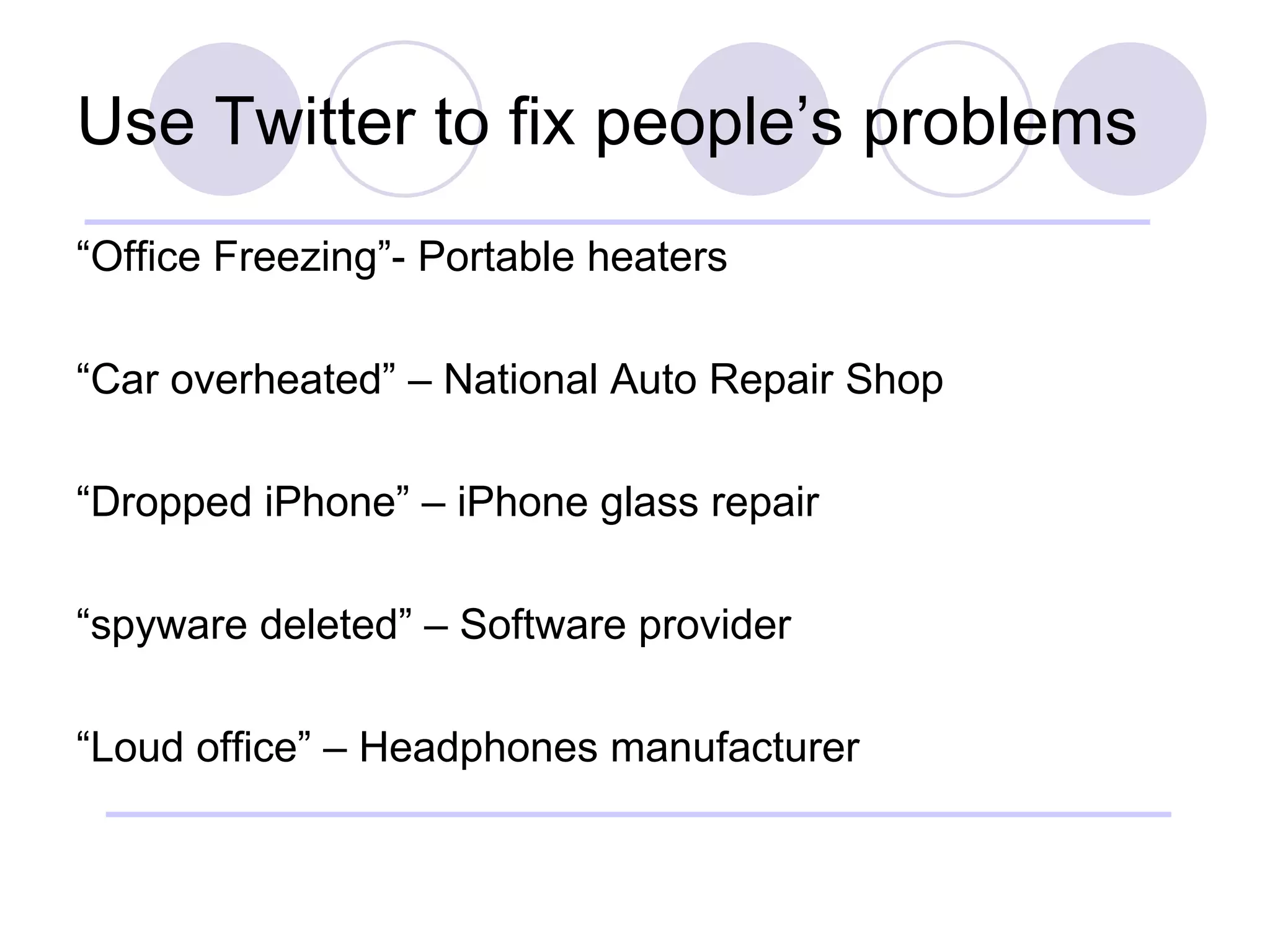 Use Twitter to fix people’s problems

“Office Freezing”- Portable heaters

“Car overheated” – National Auto Repair Shop

“Dropped iPhone” – iPhone glass repair

“spyware deleted” – Software provider

“Loud office” – Headphones manufacturer